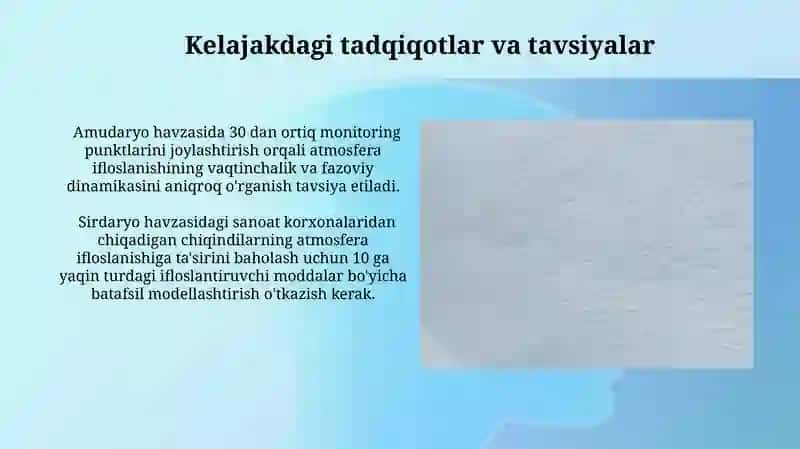 Kelajakdagi tadqiqotlar va tavsiyalar

Amudaryo havzasida 30 dan ortiq monitoring punktlarini joylashtirish orqali atmosfera ifloslanishining vaqtinchalik va fazoviy dinamikasini aniqroq o'rganish tavsiya etiladi.

Sirdaryo havzasidagi sanoat korxonalaridan chiqadigan chiqindilarning atmosfera ifloslanishiga ta'sirini baholash uchun 10 ga yaqin turdagi ifloslantiruvchi moddalar bo'yicha batafsil modellashtirish o'tkazish kerak.